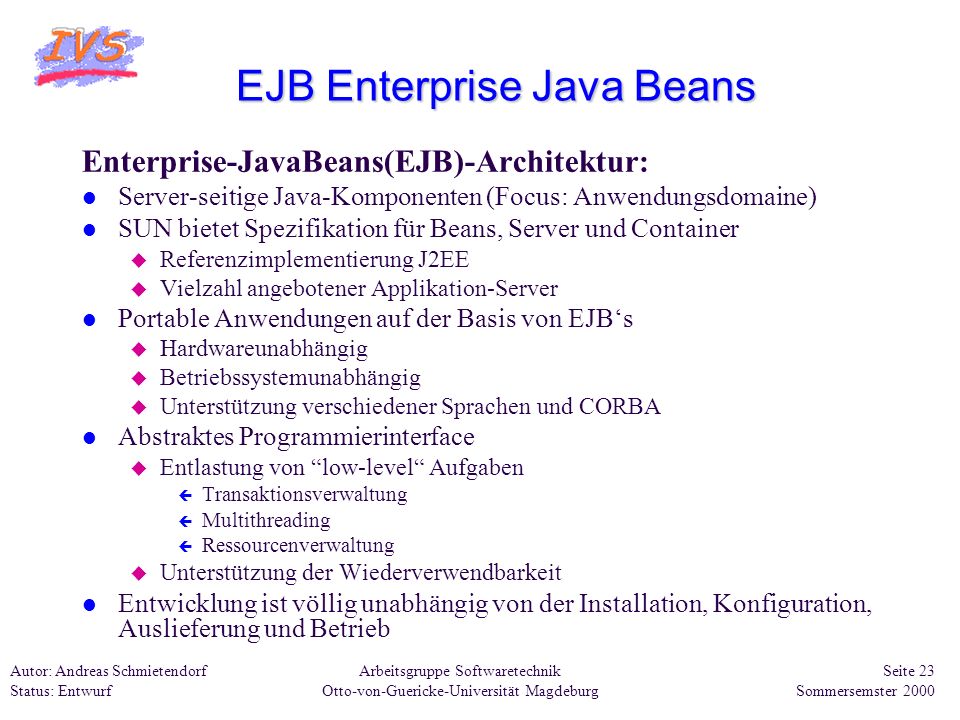 IVS

EJB Enterprise Java Beans

Enterprise-JavaBeans(EJB)-Architektur:

- Server-seitige Java-Komponenten (Focus: Anwendungsdomaine)
- SUN bietet Spezifikation für Beans, Server und Container
  - Referenzimplementierung J2EE
  - Vielzahl angebotener Applikation-Server
- Portable Anwendungen auf der Basis von EJB‘s
  - Hardwareunabhängig
  - Betriebssystemunabhängig
  - Unterstützung verschiedener Sprachen und CORBA
- Abstraktes Programmierinterface
  - Entlastung von “low-level“ Aufgaben
    - Transaktionsverwaltung
    - Multithreading
    - Ressourcenverwaltung
  - Unterstützung der Wiederverwendbarkeit
- Entwicklung ist völlig unabhängig von der Installation, Konfiguration, Auslieferung und Betrieb

Autor: Andreas Schmietendorf
Status: Entwurf

Arbeitsgruppe Softwaretechnik
Otto-von-Guericke-Universität Magdeburg

Seite 23
Sommersemster 2000